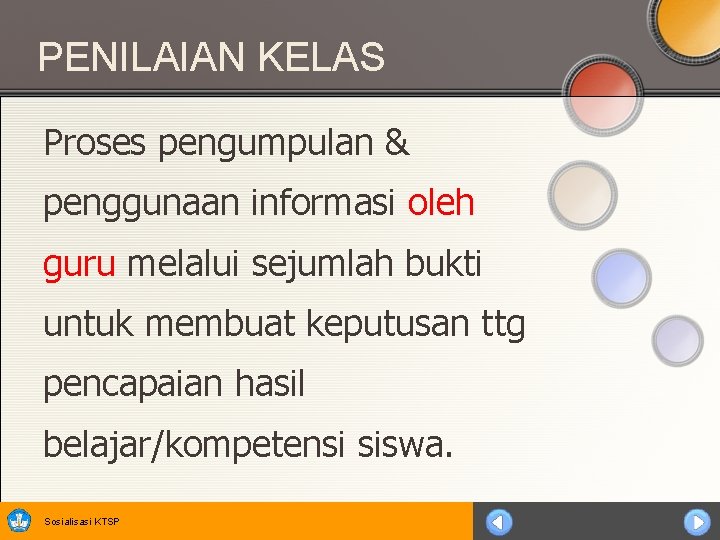 PENILAIAN KELAS

Proses pengumpulan & penggunaan informasi oleh guru melalui sejumlah bukti untuk membuat keputusan ttg pencapaian hasil belajar/kompetensi siswa.

Sosialisasi KTSP